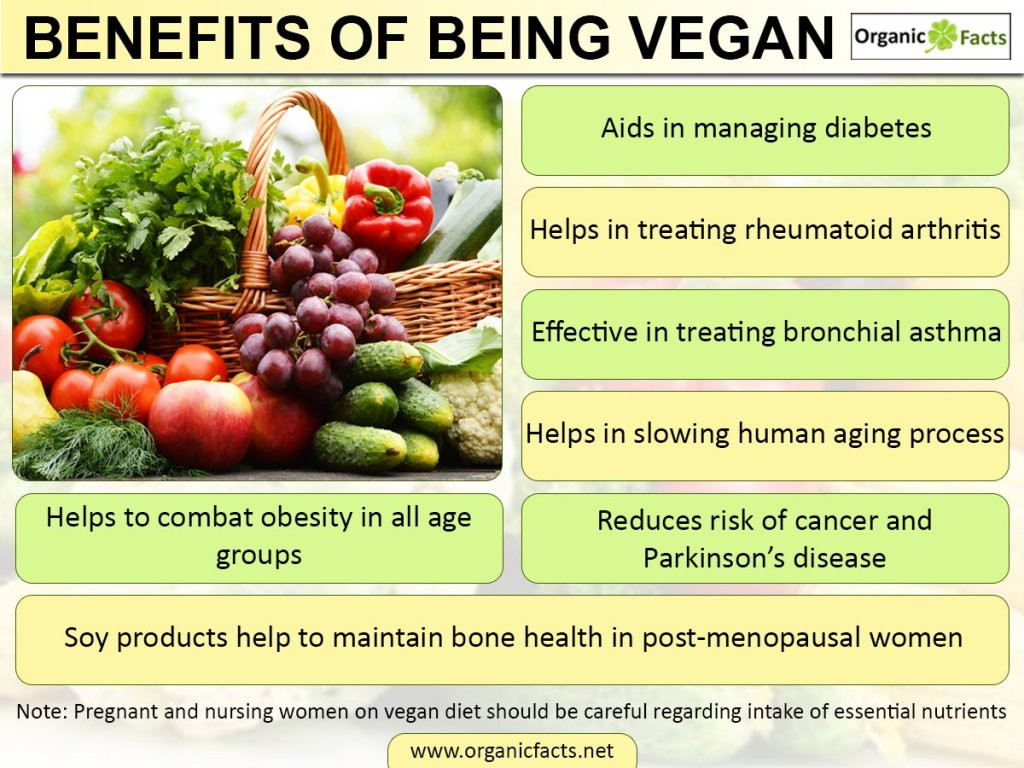 BENEFITS OF BEING VEGAN

Organic Facts

Aids in managing diabetes

Helps in treating rheumatoid arthritis

Effective in treating bronchial asthma

Helps in slowing human aging process

Helps to combat obesity in all age groups

Reduces risk of cancer and Parkinson's disease

Soy products help to maintain bone health in post-menopausal women

Note: Pregnant and nursing women on vegan diet should be careful regarding intake of essential nutrients

www.organicfacts.net